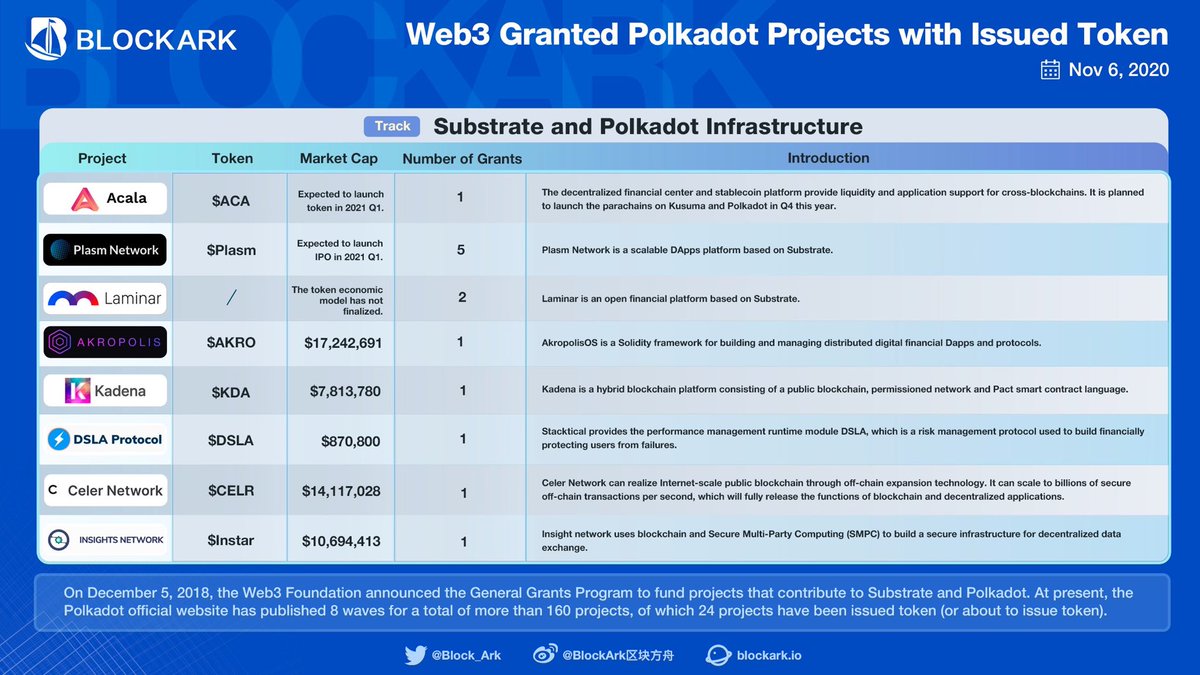 BLOCKARK

Web3 Granted Polkadot Projects with Issued Token

Nov 6, 2020

Track Substrate and Polkadot Infrastructure

| Project | Token | Market Cap | Number of Grants | Introduction |
|---|---|---|---|---|
| Acala | $ACA | Expected to launch token in 2021 Q1. | 1 | The decentralized financial center and stablecoin platform provide liquidity and application support for cross-blockchains. It is planned to launch the parachains on Kusuma and Polkadot in Q4 this year. |
| Plasm Network | $Plasm | Expected to launch IPO in 2021 Q1. | 5 | Plasm Network is a scalable DApps platform based on Substrate. |
| Laminar | / | The token economic model has not finalized. | 2 | Laminar is an open financial platform based on Substrate. |
| AKROPOLIS | $AKRO | $17,242,691 | 1 | AkropolisOS is a Solidity framework for building and managing distributed digital financial Dapps and protocols. |
| Kadena | $KDA | $7,813,780 | 1 | Kadena is a hybrid blockchain platform consisting of a public blockchain, permissioned network and Pact smart contract language. |
| DSLA Protocol | $DSLA | $870,800 | 1 | Stacktical provides the performance management runtime module DSLA, which is a risk management protocol used to build financially protecting users from failures. |
| Celer Network | $CELR | $14,117,028 | 1 | Celer Network can realize Internet-scale public blockchain through off-chain expansion technology. It can scale to billions of secure off-chain transactions per second, which will fully release the functions of blockchain and decentralized applications. |
| INSIGHTS NETWORK | $Instar | $10,694,413 | 1 | Insight network uses blockchain and Secure Multi-Party Computing (SMPC) to build a secure infrastructure for decentralized data exchange. |

On December 5, 2018, the Web3 Foundation announced the General Grants Program to fund projects that contribute to Substrate and Polkadot. At present, the Polkadot official website has published 8 waves for a total of more than 160 projects, of which 24 projects have been issued token (or about to issue token).

@Block_Ark @BlockArk区块方舟 blockark.io